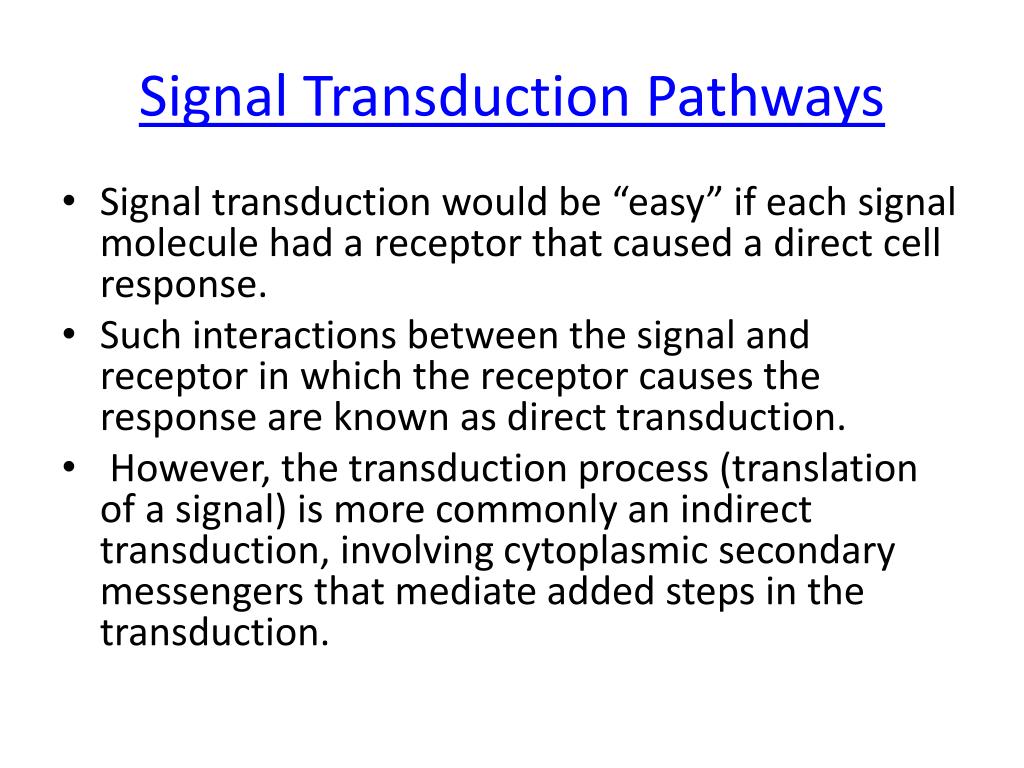 Signal Transduction Pathways

• Signal transduction would be “easy” if each signal molecule had a receptor that caused a direct cell response.
• Such interactions between the signal and receptor in which the receptor causes the response are known as direct transduction.
• However, the transduction process (translation of a signal) is more commonly an indirect transduction, involving cytoplasmic secondary messengers that mediate added steps in the transduction.